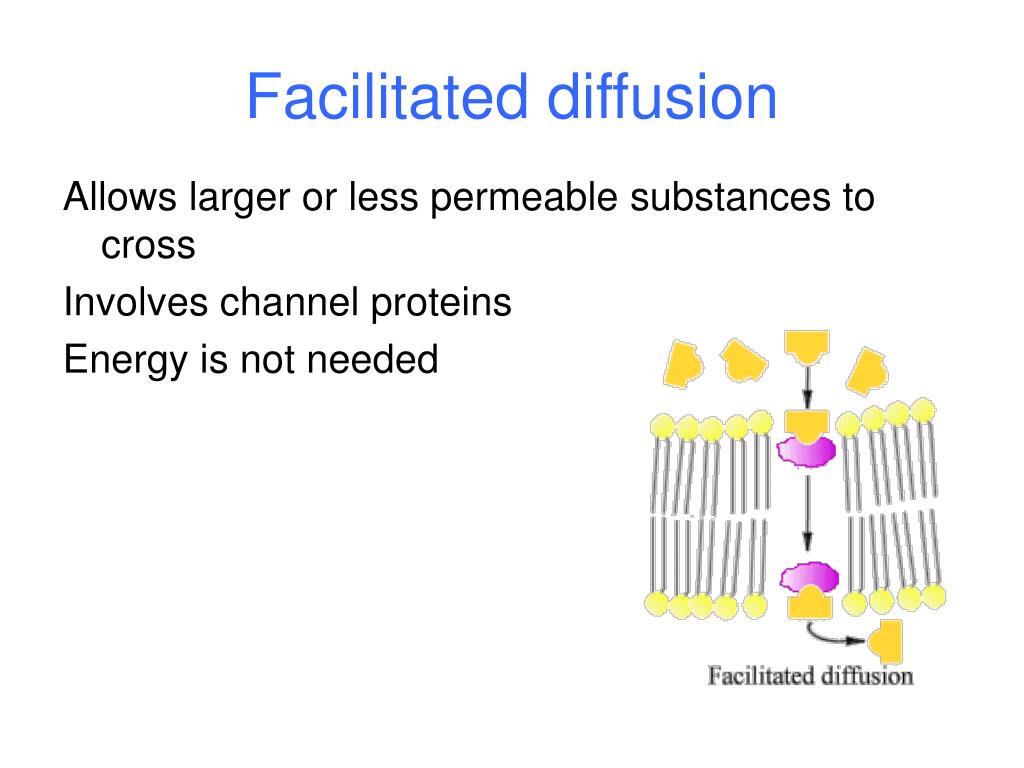 Facilitated diffusion

Allows larger or less permeable substances to cross

Involves channel proteins

Energy is not needed

Facilitated diffusion